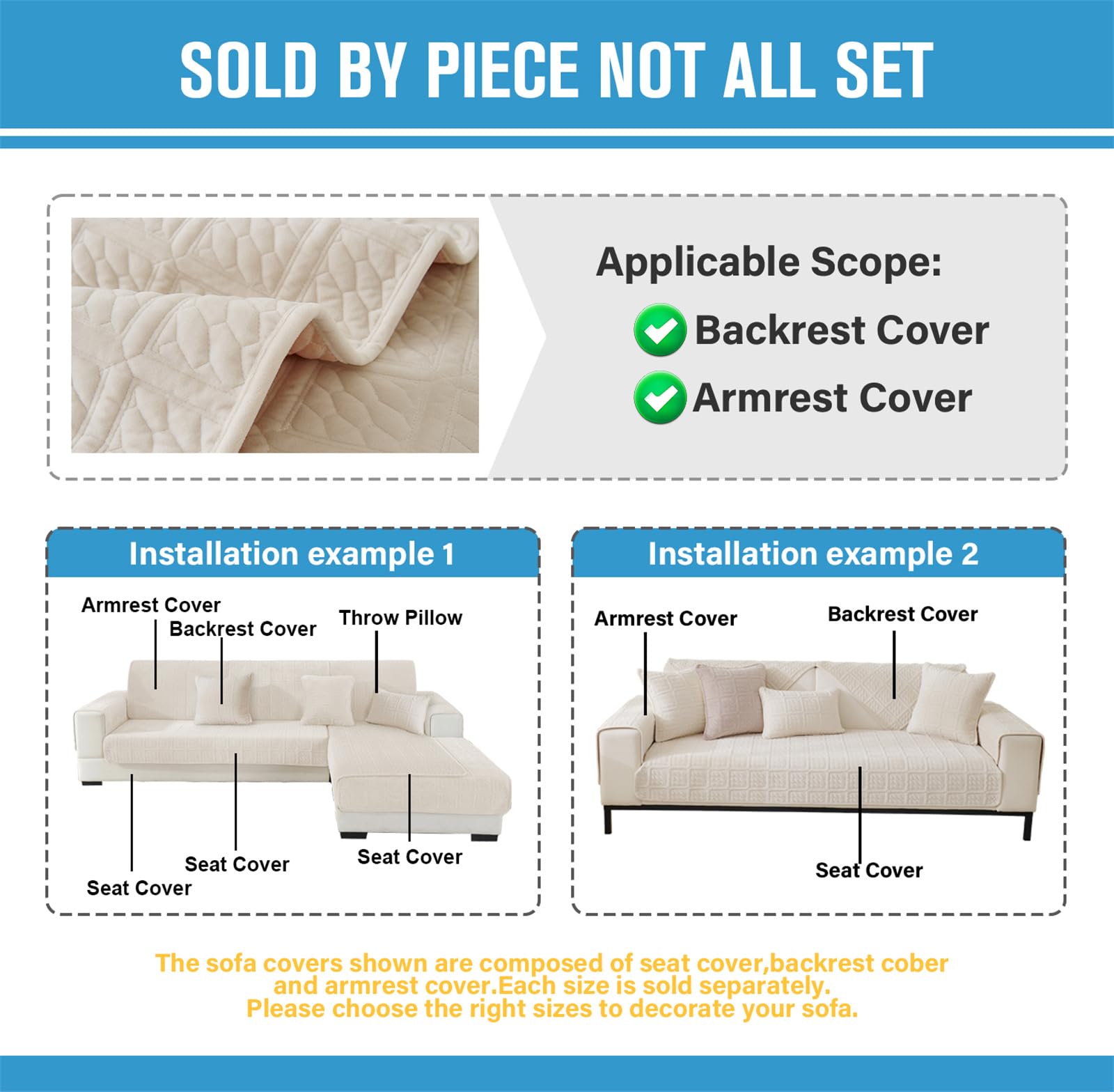 SOLD BY PIECE NOT ALL SET

Applicable Scope:
Backrest Cover
Armrest Cover

Installation example 1

Armrest Cover
Backrest Cover
Throw Pillow
Seat Cover
Seat Cover
Seat Cover

Installation example 2

Armrest Cover
Backrest Cover
Seat Cover

The sofa covers shown are composed of seat cover,backrest cober and armrest cover.Each size is sold separately.
Please choose the right sizes to decorate your sofa.